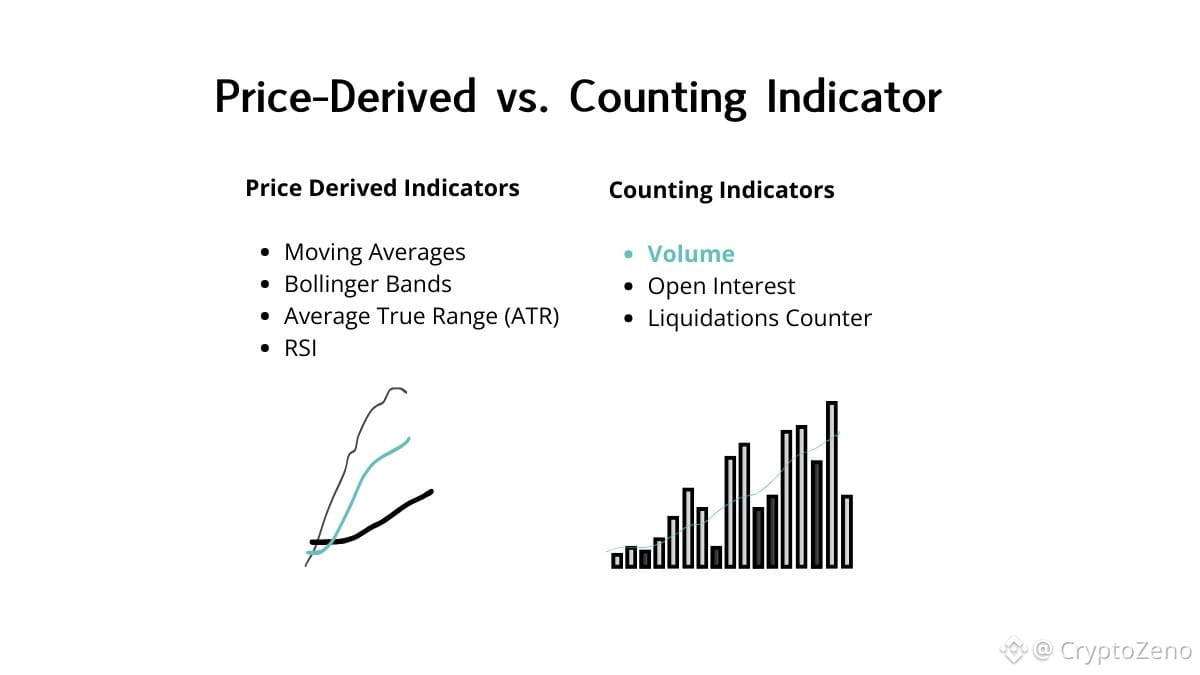 Price-Derived vs. Counting Indicator

Price Derived Indicators

- Moving Averages
- Bollinger Bands
- Average True Range (ATR)
- RSI

Counting Indicators

- Volume
- Open Interest
- Liquidations Counter

@ CryptoZeno